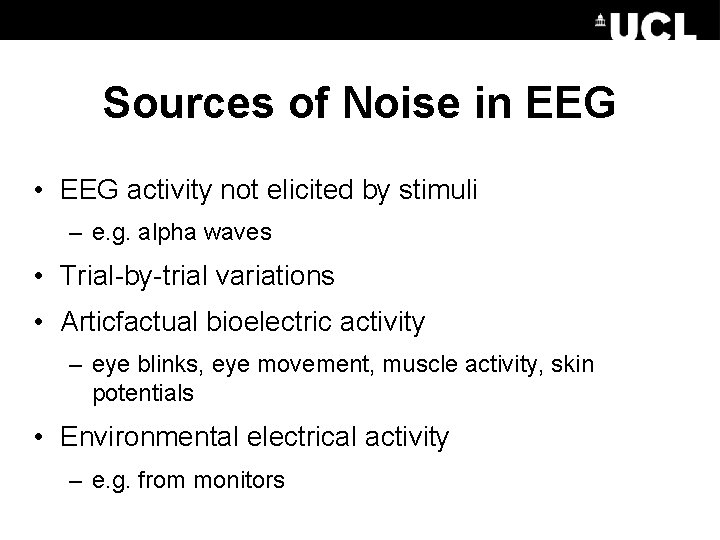 UCL

Sources of Noise in EEG

• EEG activity not elicited by stimuli
– e.g. alpha waves
• Trial-by-trial variations
• Articfactual bioelectric activity
– eye blinks, eye movement, muscle activity, skin potentials
• Environmental electrical activity
– e.g. from monitors